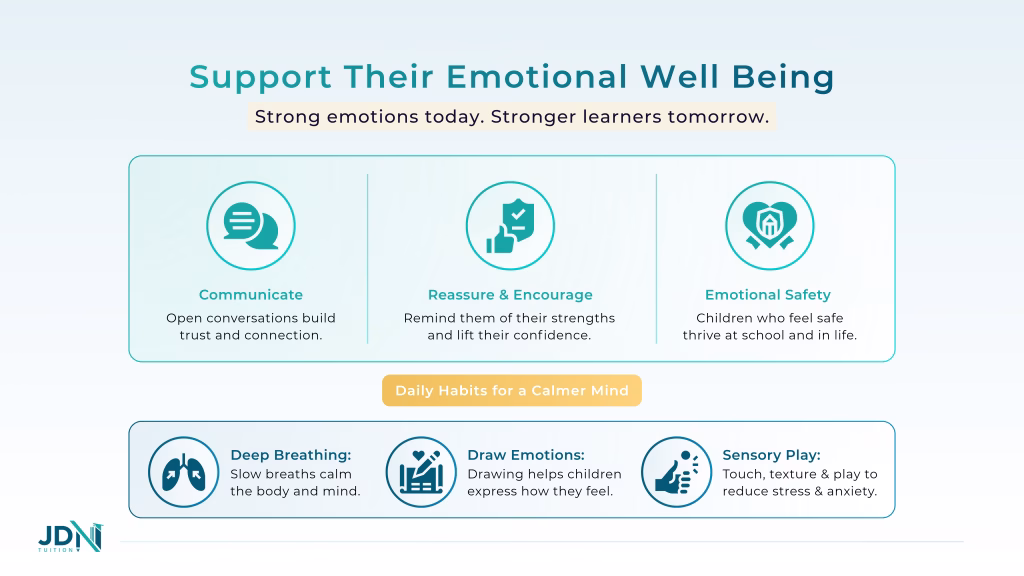 Support Their Emotional Well Being

Strong emotions today. Stronger learners tomorrow.

Communicate
Open conversations build trust and connection.

Reassure & Encourage
Remind them of their strengths and lift their confidence.

Emotional Safety
Children who feel safe thrive at school and in life.

Daily Habits for a Calmer Mind

Deep Breathing:
Slow breaths calm the body and mind.

Draw Emotions:
Drawing helps children express how they feel.

Sensory Play:
Touch, texture & play to reduce stress & anxiety.

JDN
TUITION